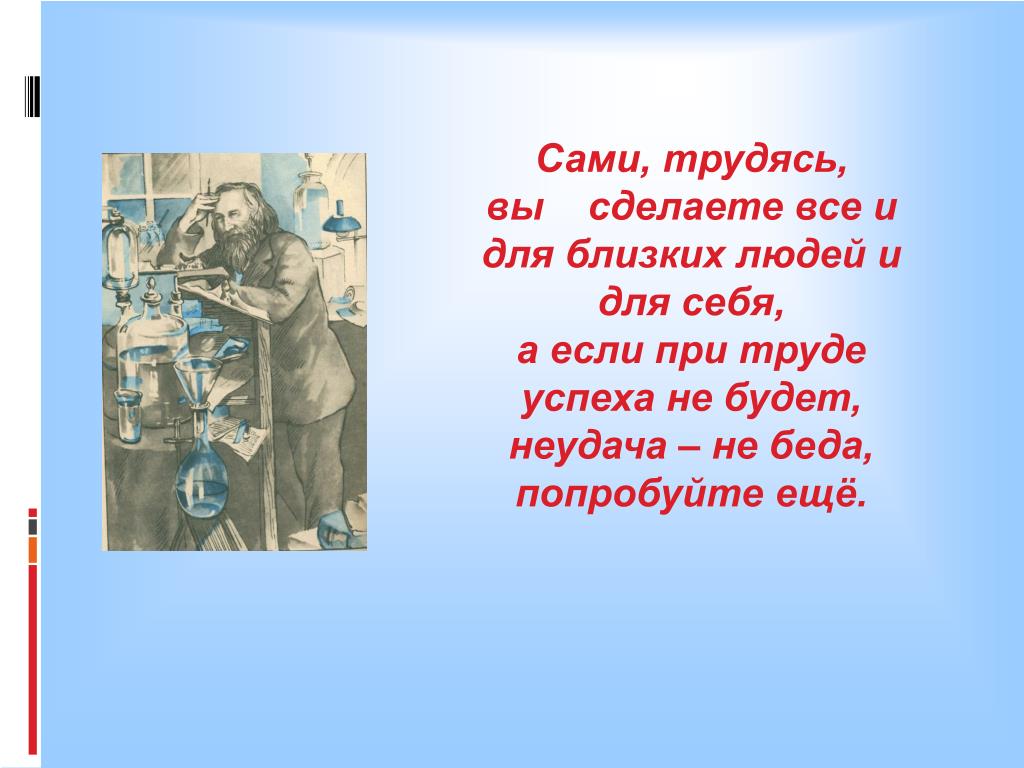 Сами, трудясь,
вы сделаете все и
для близких людей и
для себя,
а если при труде
успеха не будет,
неудача – не беда,
попробуйте ещё.